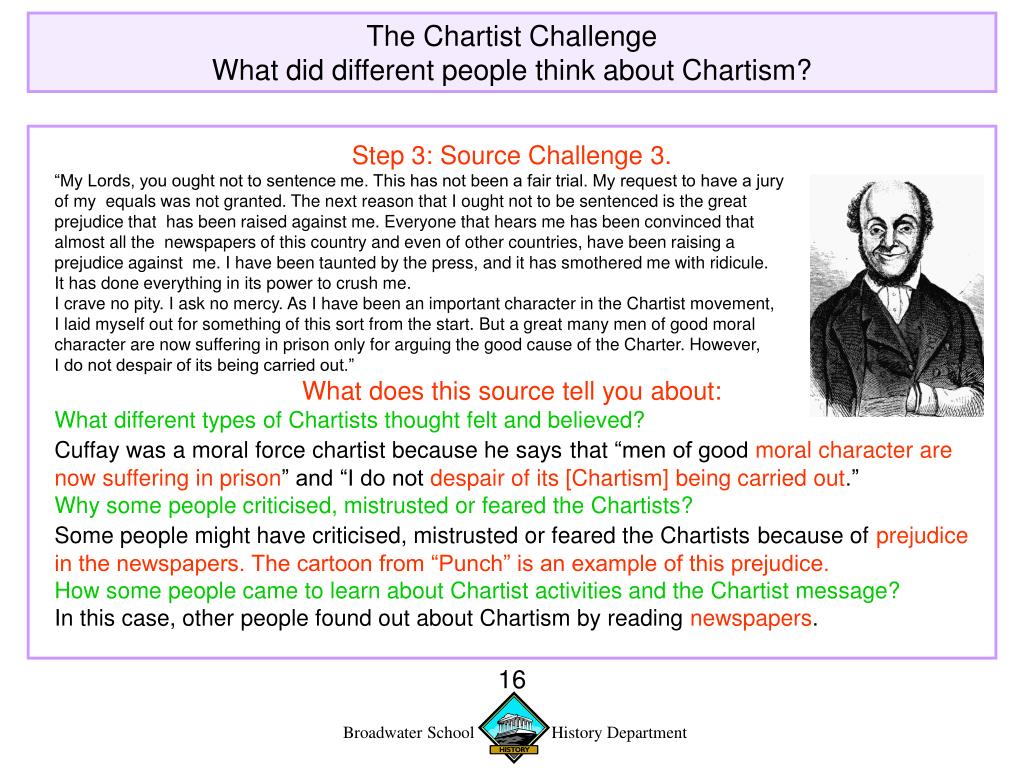 The Chartist Challenge
What did different people think about Chartism?

Step 3: Source Challenge 3.

“My Lords, you ought not to sentence me. This has not been a fair trial. My request to have a jury of my equals was not granted. The next reason that I ought not to be sentenced is the great prejudice that has been raised against me. Everyone that hears me has been convinced that almost all the newspapers of this country and even of other countries, have been raising a prejudice against me. I have been taunted by the press, and it has smothered me with ridicule. It has done everything in its power to crush me.
I crave no pity. I ask no mercy. As I have been an important character in the Chartist movement, I laid myself out for something of this sort from the start. But a great many men of good moral character are now suffering in prison only for arguing the good cause of the Charter. However, I do not despair of its being carried out.”

What does this source tell you about:

What different types of Chartists thought felt and believed?

Cuffay was a moral force chartist because he says that “men of good moral character are now suffering in prison” and “I do not despair of its [Chartism] being carried out.”

Why some people criticised, mistrusted or feared the Chartists?

Some people might have criticised, mistrusted or feared the Chartists because of prejudice in the newspapers. The cartoon from “Punch” is an example of this prejudice.

How some people came to learn about Chartist activities and the Chartist message?

In this case, other people found out about Chartism by reading newspapers.

16

Broadwater School HISTORY History Department